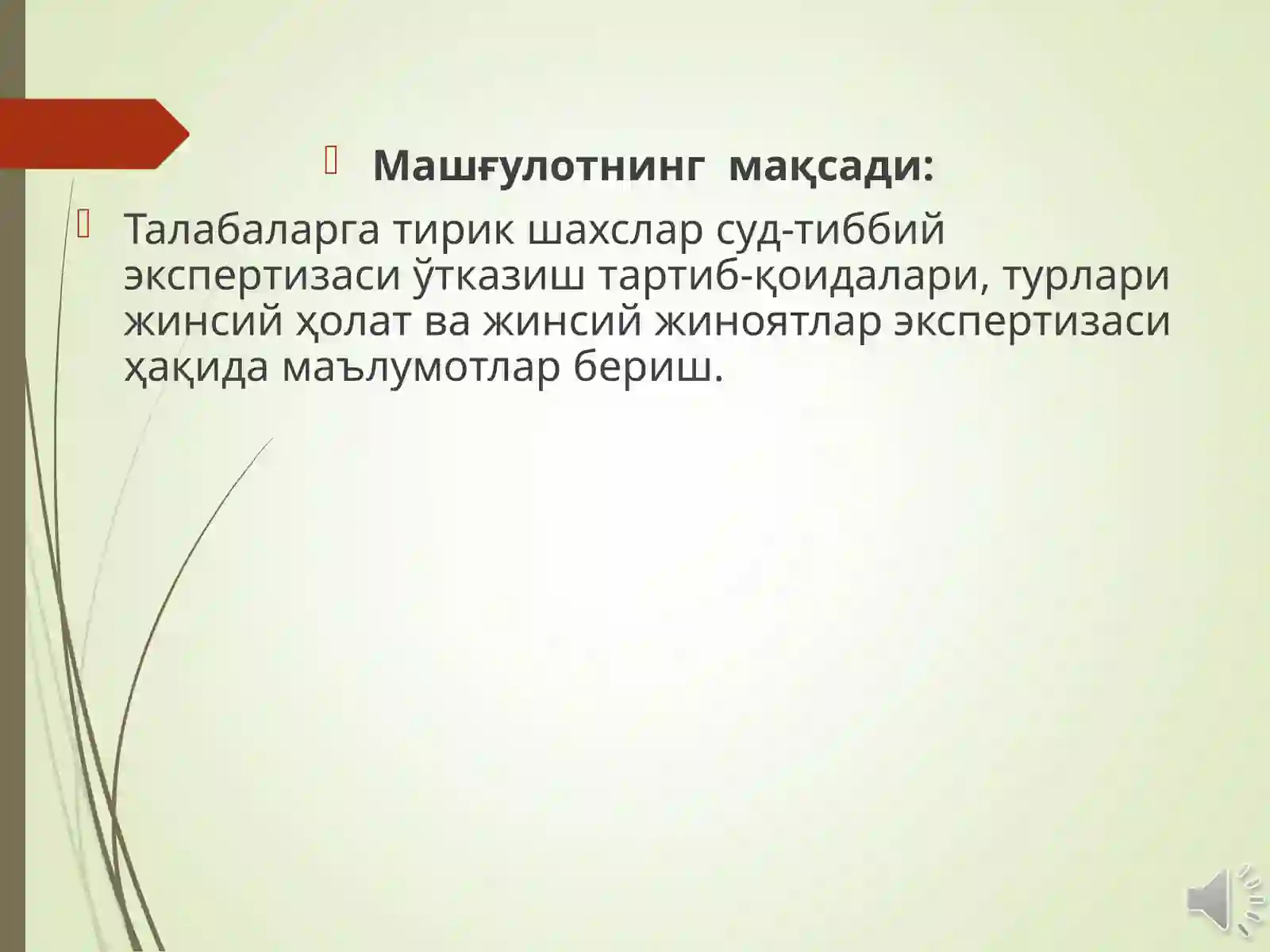 Машғулотнинг мақсади:

Талабаларга тирик шахслар суд-тиббий экспертизаси ўтказиш тартиб-қоидалари, турлари жинсий ҳолат ва жинсий жиноятлар экспертизаси ҳақида маълумотлар бериш.